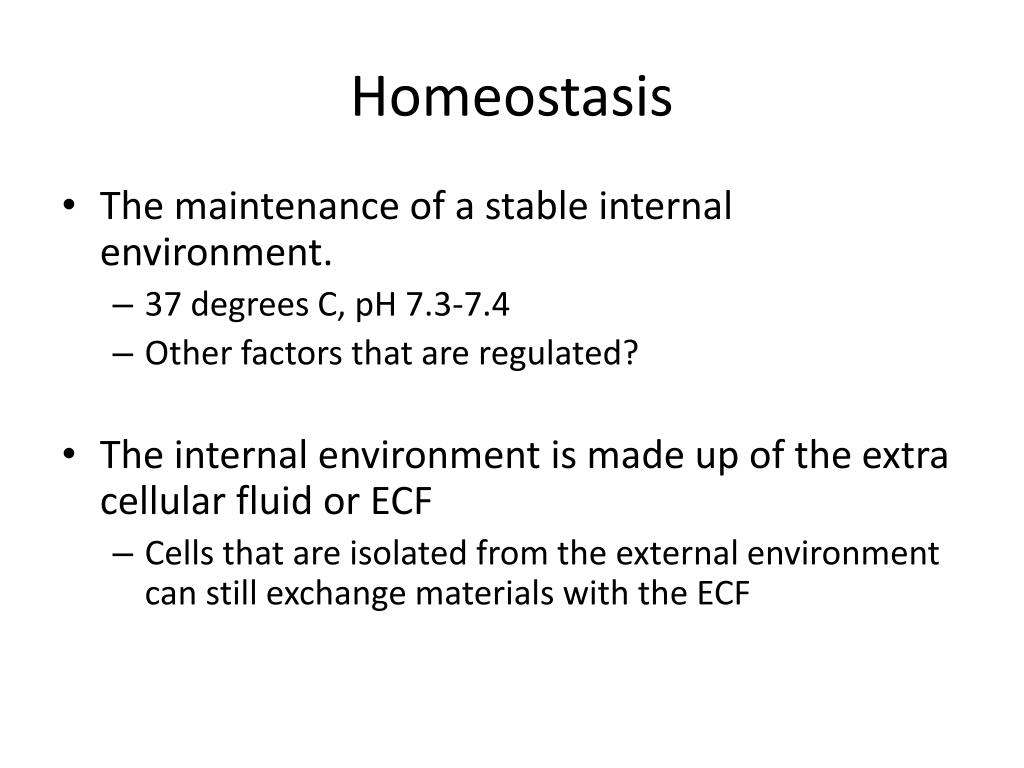 Homeostasis

• The maintenance of a stable internal environment.
 – 37 degrees C, pH 7.3-7.4
 – Other factors that are regulated?

• The internal environment is made up of the extra cellular fluid or ECF
 – Cells that are isolated from the external environment can still exchange materials with the ECF